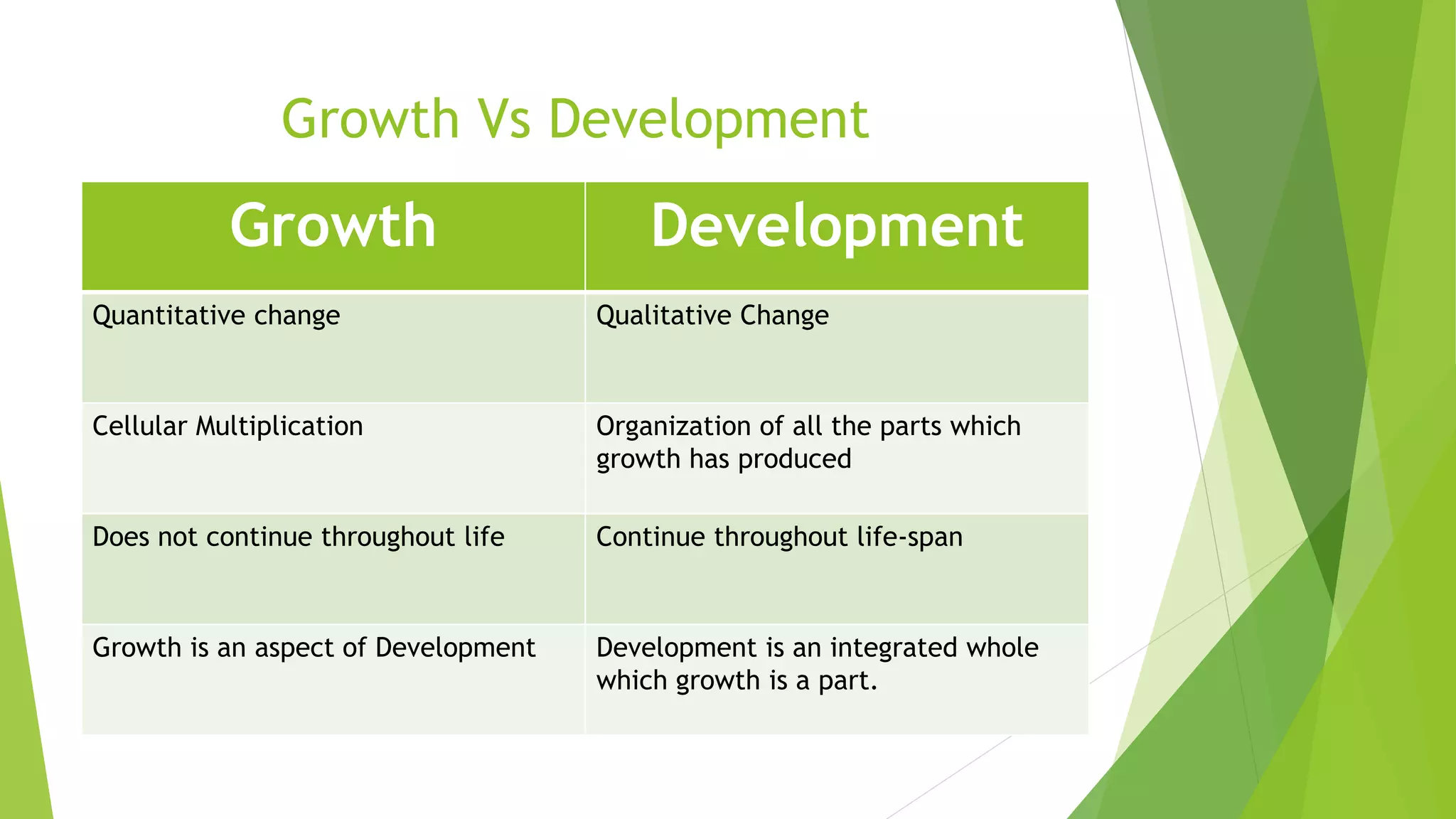 Growth Vs Development

| Growth | Development |
|---|---|
| Quantitative change | Qualitative Change |
| Cellular Multiplication | Organization of all the parts which growth has produced |
| Does not continue throughout life | Continue throughout life-span |
| Growth is an aspect of Development | Development is an integrated whole which growth is a part. |